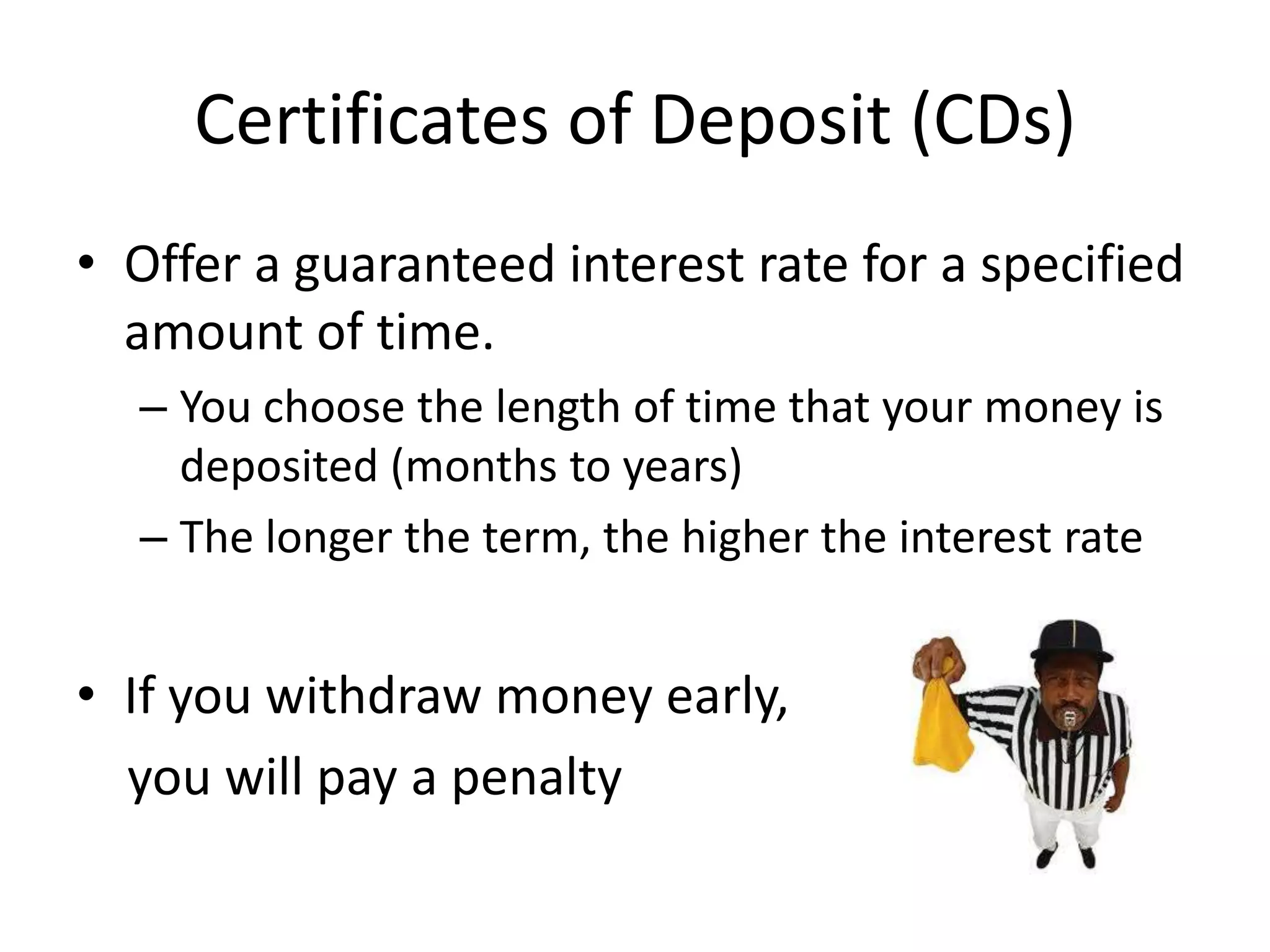 Certificates of Deposit (CDs)

• Offer a guaranteed interest rate for a specified amount of time.
  – You choose the length of time that your money is deposited (months to years)
  – The longer the term, the higher the interest rate

• If you withdraw money early,
  you will pay a penalty